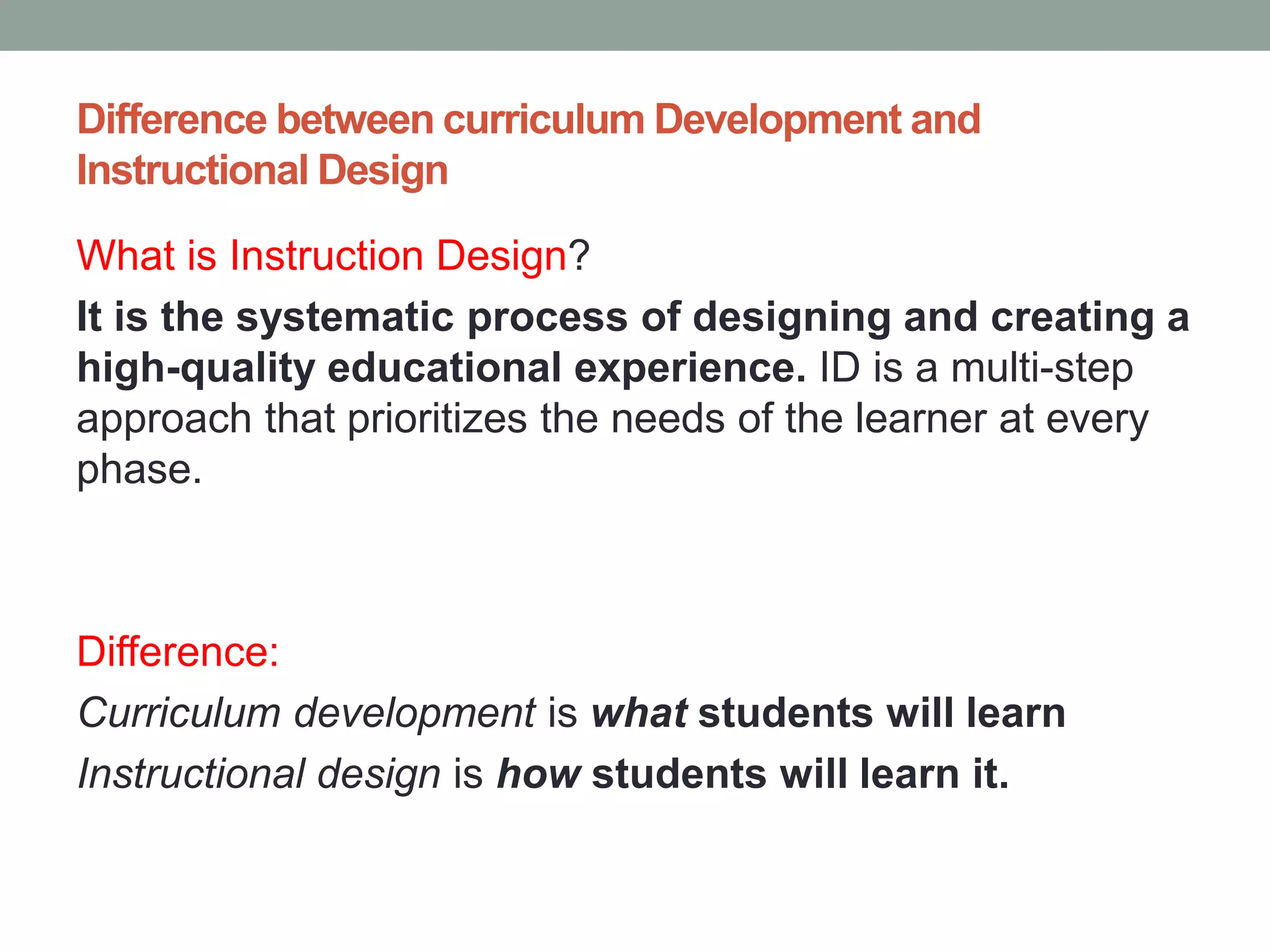 Difference between curriculum Development and Instructional Design

What is Instruction Design?

It is the systematic process of designing and creating a high-quality educational experience. ID is a multi-step approach that prioritizes the needs of the learner at every phase.

Difference:

Curriculum development is what students will learn

Instructional design is how students will learn it.